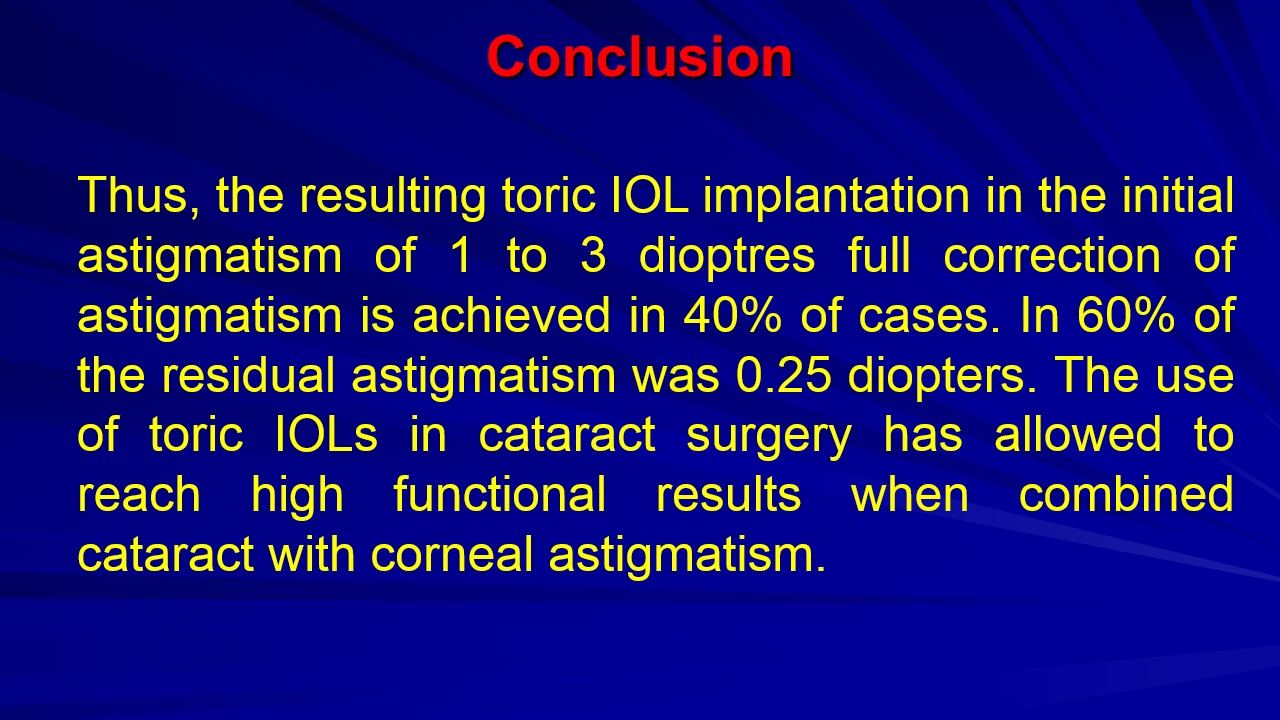 Conclusion

Thus, the resulting toric IOL implantation in the initial astigmatism of 1 to 3 dioptres full correction of astigmatism is achieved in 40% of cases. In 60% of the residual astigmatism was 0.25 diopters. The use of toric IOLs in cataract surgery has allowed to reach high functional results when combined cataract with corneal astigmatism.